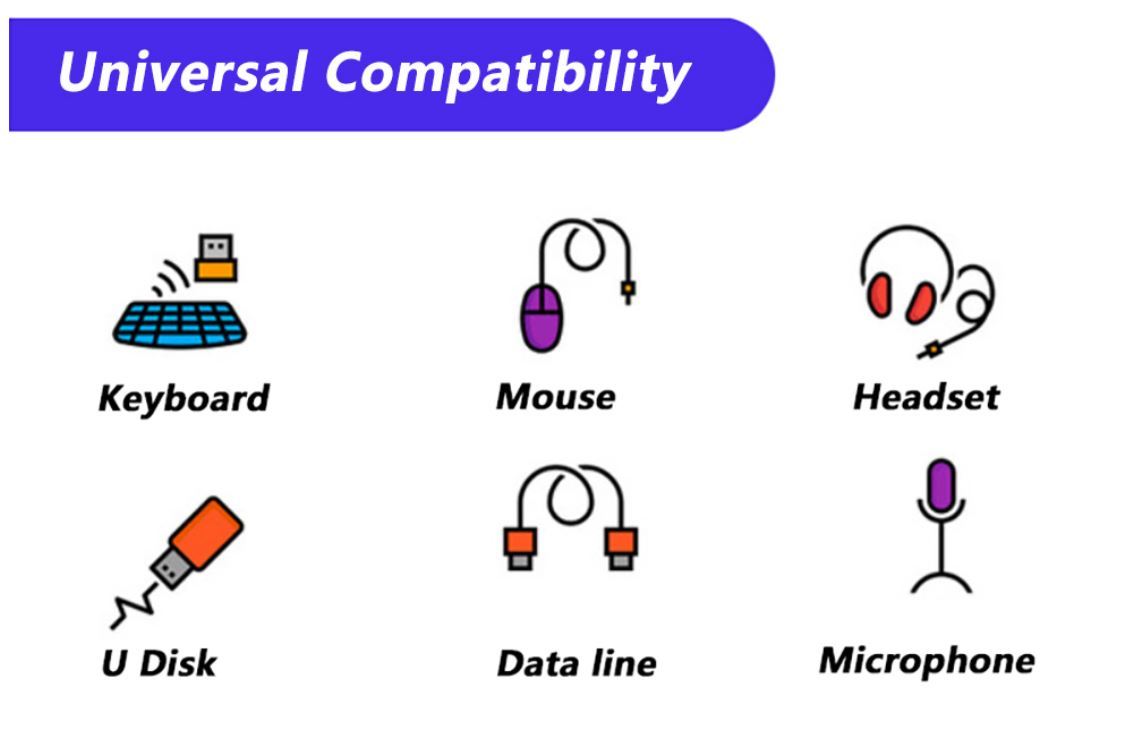 Universal Compatibility

Keyboard

Mouse

Headset

U Disk

Data line

Microphone